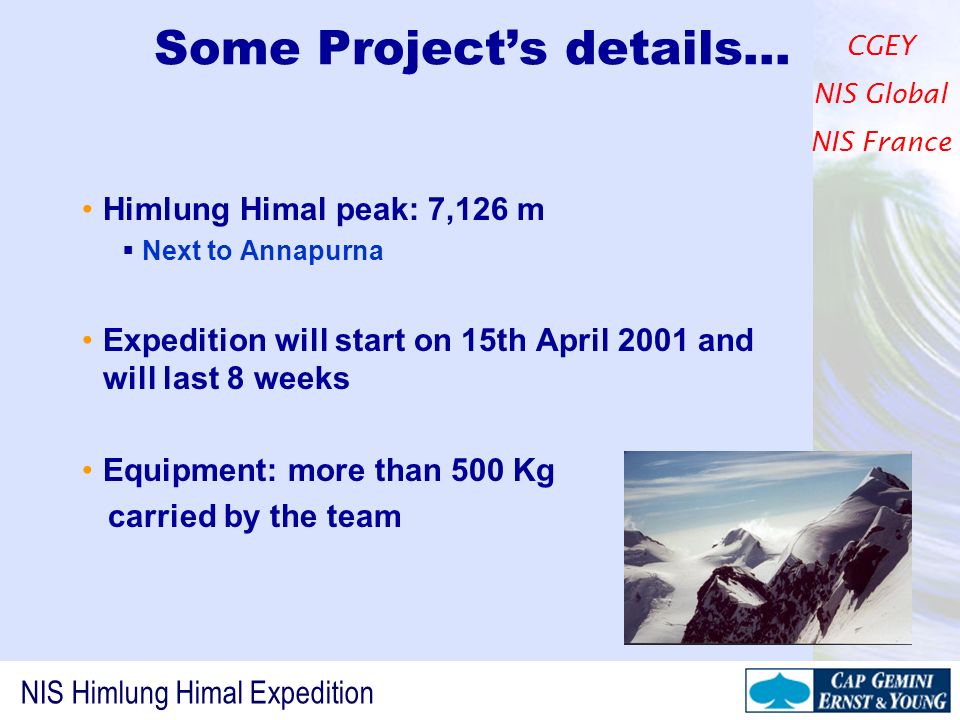 Some Project's details...

CGEY
NIS Global
NIS France

• Himlung Himal peak: 7,126 m
 ▪ Next to Annapurna

• Expedition will start on 15th April 2001 and will last 8 weeks

• Equipment: more than 500 Kg carried by the team

NIS Himlung Himal Expedition

CAP GEMINI
ERNST & YOUNG